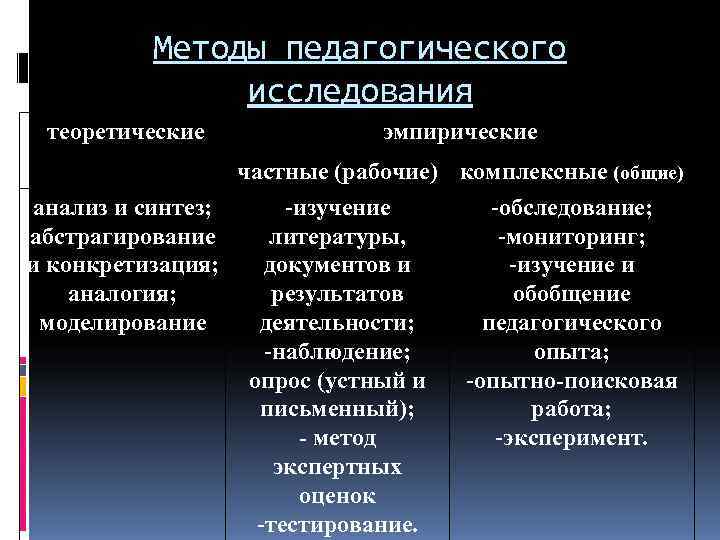 Методы педагогического исследования

| теоретические | эмпирические | |
|---|---|---|
| | частные (рабочие) | комплексные (общие) |
| анализ и синтез; абстрагирование и конкретизация; аналогия; моделирование | -изучение литературы, документов и результатов деятельности; -наблюдение; опрос (устный и письменный); - метод экспертных оценок -тестирование. | -обследование; -мониторинг; -изучение и обобщение педагогического опыта; -опытно-поисковая работа; -эксперимент. |